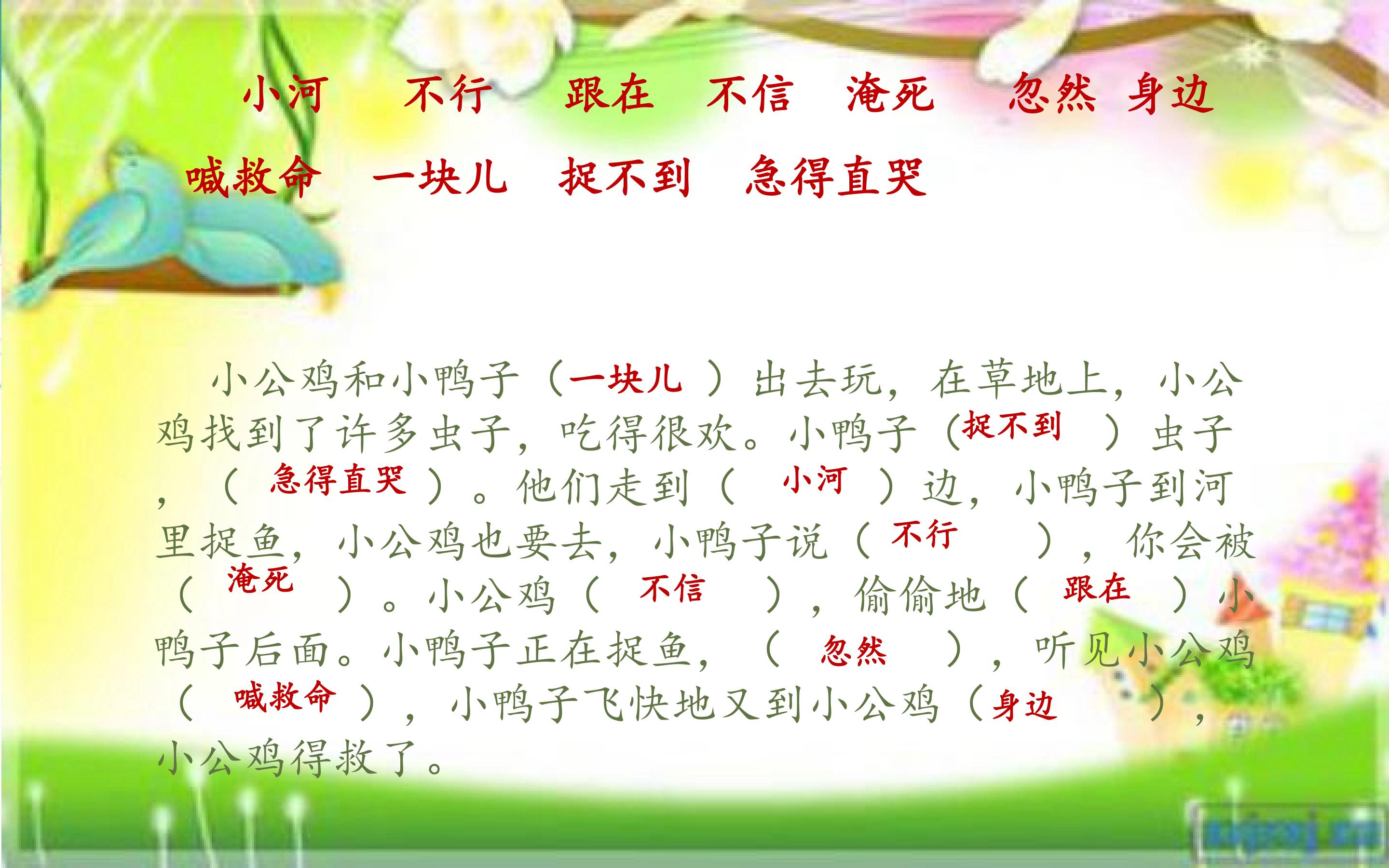 小河 不行 跟在 不信 淹死 忽然 身边

喊救命 一块儿 捉不到 急得直哭

小公鸡和小鸭子（一块儿）出去玩，在草地上，小公鸡找到了许多虫子，吃得很欢。小鸭子（捉不到）虫子，（急得直哭）。他们走到（小河）边，小鸭子到河里捉鱼，小公鸡也要去，小鸭子说（不行），你会被（淹死）。小公鸡（不信），偷偷地（跟在）小鸭子后面。小鸭子正在捉鱼，（忽然），听见小公鸡（喊救命），小鸭子飞快地又到小公鸡（身边），小公鸡得救了。